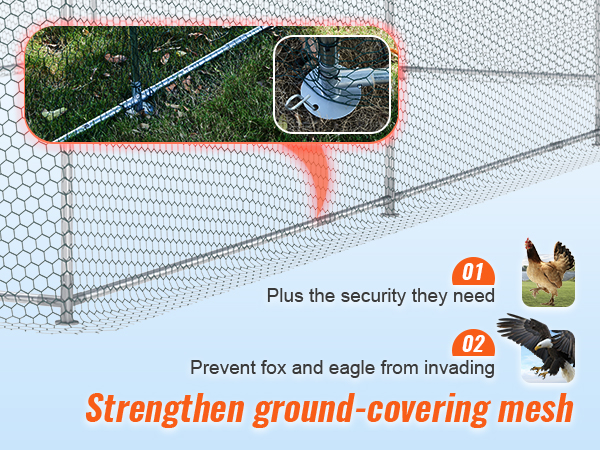 01
Plus the security they need

02
Prevent fox and eagle from invading

Strengthen ground-covering mesh